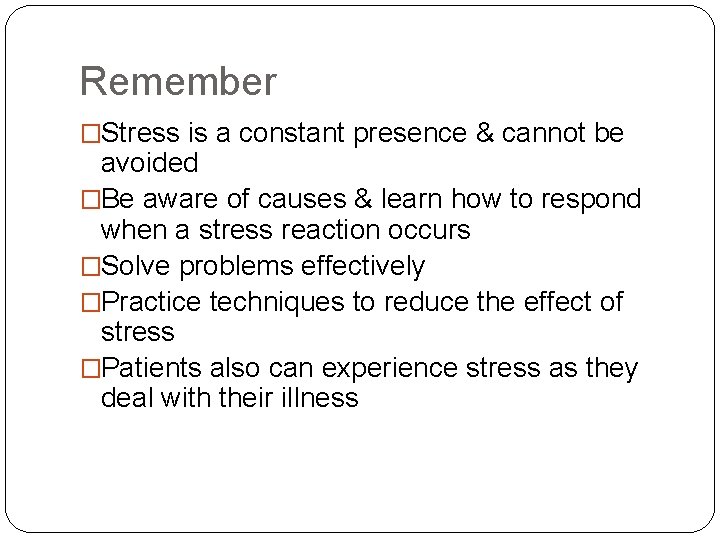 Remember

□Stress is a constant presence & cannot be avoided

□Be aware of causes & learn how to respond when a stress reaction occurs

□Solve problems effectively

□Practice techniques to reduce the effect of stress

□Patients also can experience stress as they deal with their illness